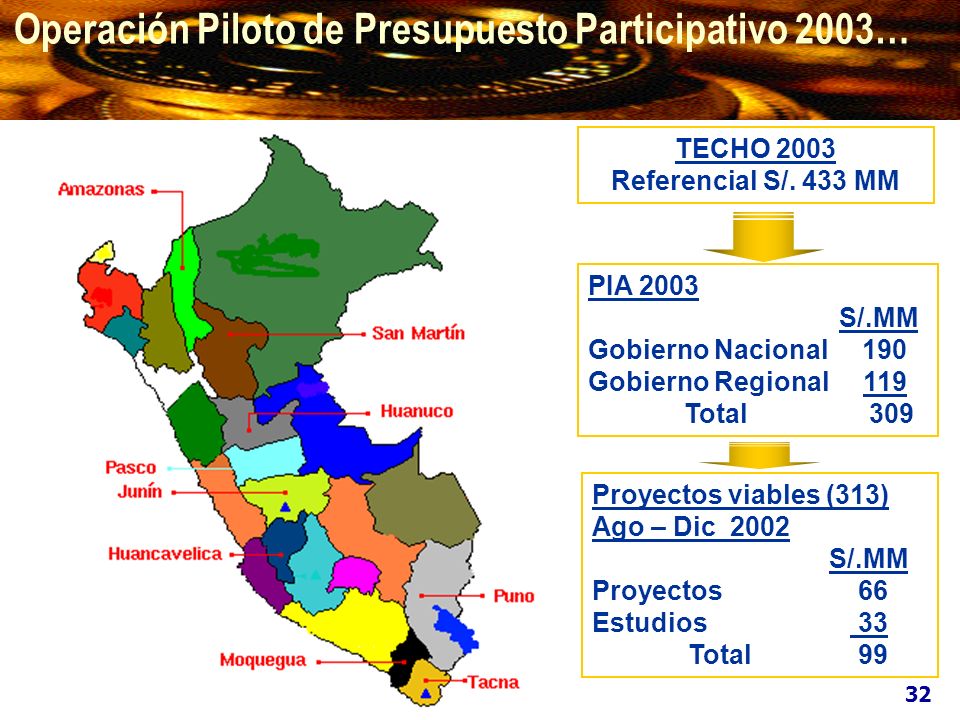 Operación Piloto de Presupuesto Participativo 2003…

Amazonas
San Martín
Huanuco
Pasco
Junín
Huancavelica
Puno
Moquegua
Tacna

TECHO 2003
Referencial S/. 433 MM

PIA 2003

| | S/.MM |
|---|---|
| Gobierno Nacional | 190 |
| Gobierno Regional | 119 |
| Total | 309 |

Proyectos viables (313)
Ago – Dic 2002

| | S/.MM |
|---|---|
| Proyectos | 66 |
| Estudios | 33 |
| Total | 99 |

32